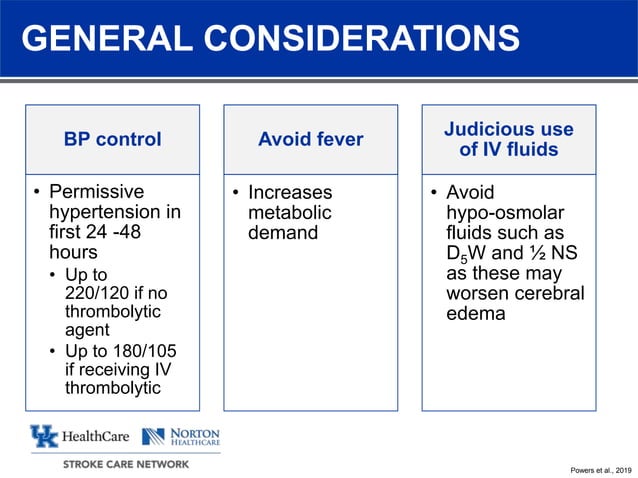 GENERAL CONSIDERATIONS

BP control

• Permissive hypertension in first 24 -48 hours
  • Up to 220/120 if no thrombolytic agent
  • Up to 180/105 if receiving IV thrombolytic

Avoid fever

• Increases metabolic demand

Judicious use of IV fluids

• Avoid hypo-osmolar fluids such as $D_5W$ and ½ NS as these may worsen cerebral edema

UK HealthCare NORTON HEALTHCARE

STROKE CARE NETWORK

Powers et al., 2019